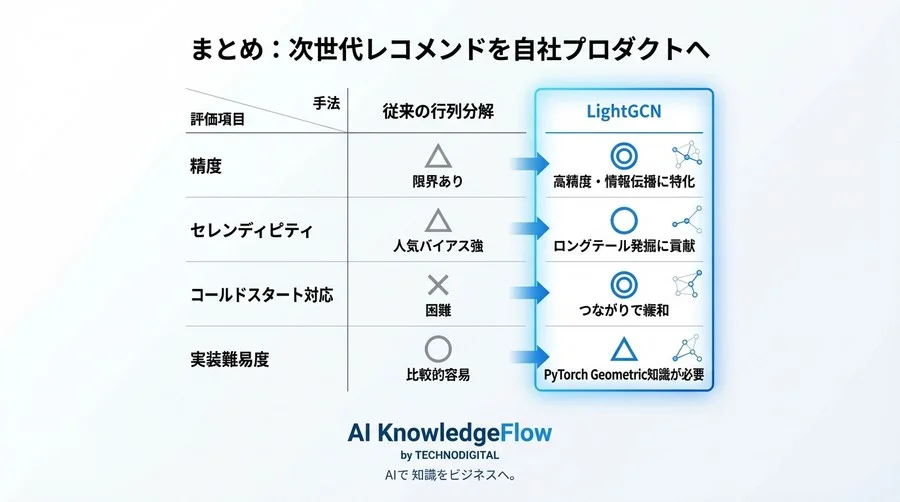 まとめ：次世代レコメンドを自社プロダクトへ

| 手法 / 評価項目 | 従来の行列分解 | LightGCN |
|---|---|---|
| 精度 | △ 限界あり | ◎ 高精度・情報伝播に特化 |
| セレンディピティ | △ 人気バイアス強 | ○ ロングテール発掘に貢献 |
| コールドスタート対応 | × 困難 | ◎ つながりで緩和 |
| 実装難易度 | ○ 比較的容易 | △ PyTorch Geometric知識が必要 |

AI KnowledgeFlow
by TECHNODIGITAL
AIで 知識をビジネスへ。